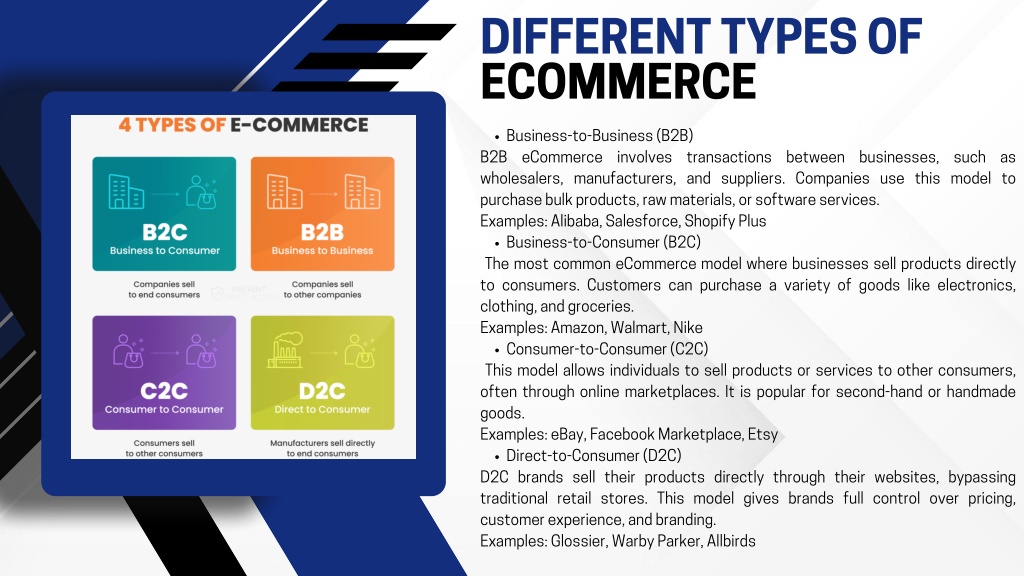 DIFFERENT TYPES OF ECOMMERCE

4 TYPES OF E-COMMERCE

B2C
Business to Consumer

Companies sell to end consumers

B2B
Business to Business

Companies sell to other companies

C2C
Consumer to Consumer

Consumers sell to other consumers

D2C
Direct to Consumer

Manufacturers sell directly to end consumers

• Business-to-Business (B2B)
B2B eCommerce involves transactions between businesses, such as wholesalers, manufacturers, and suppliers. Companies use this model to purchase bulk products, raw materials, or software services.
Examples: Alibaba, Salesforce, Shopify Plus

• Business-to-Consumer (B2C)
The most common eCommerce model where businesses sell products directly to consumers. Customers can purchase a variety of goods like electronics, clothing, and groceries.
Examples: Amazon, Walmart, Nike

• Consumer-to-Consumer (C2C)
This model allows individuals to sell products or services to other consumers, often through online marketplaces. It is popular for second-hand or handmade goods.
Examples: eBay, Facebook Marketplace, Etsy

• Direct-to-Consumer (D2C)
D2C brands sell their products directly through their websites, bypassing traditional retail stores. This model gives brands full control over pricing, customer experience, and branding.
Examples: Glossier, Warby Parker, Allbirds